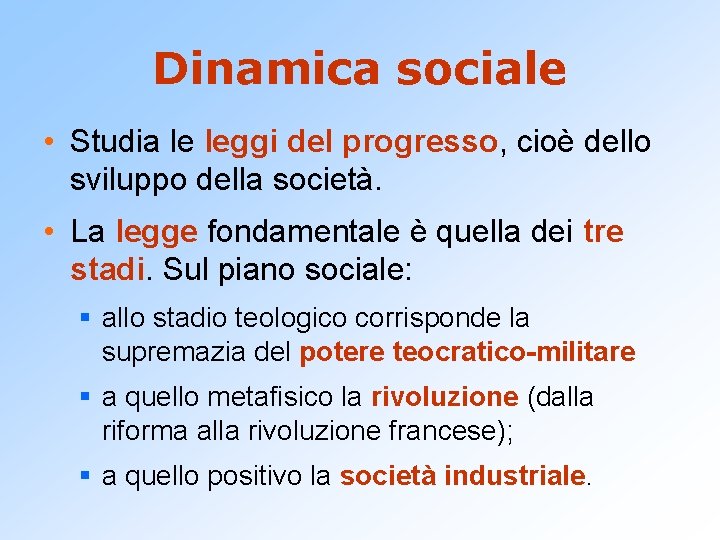 Dinamica sociale

• Studia le leggi del progresso, cioè dello sviluppo della società.

• La legge fondamentale è quella dei tre stadi. Sul piano sociale:

▪ allo stadio teologico corrisponde la supremazia del potere teocratico-militare

▪ a quello metafisico la rivoluzione (dalla riforma alla rivoluzione francese);

▪ a quello positivo la società industriale.